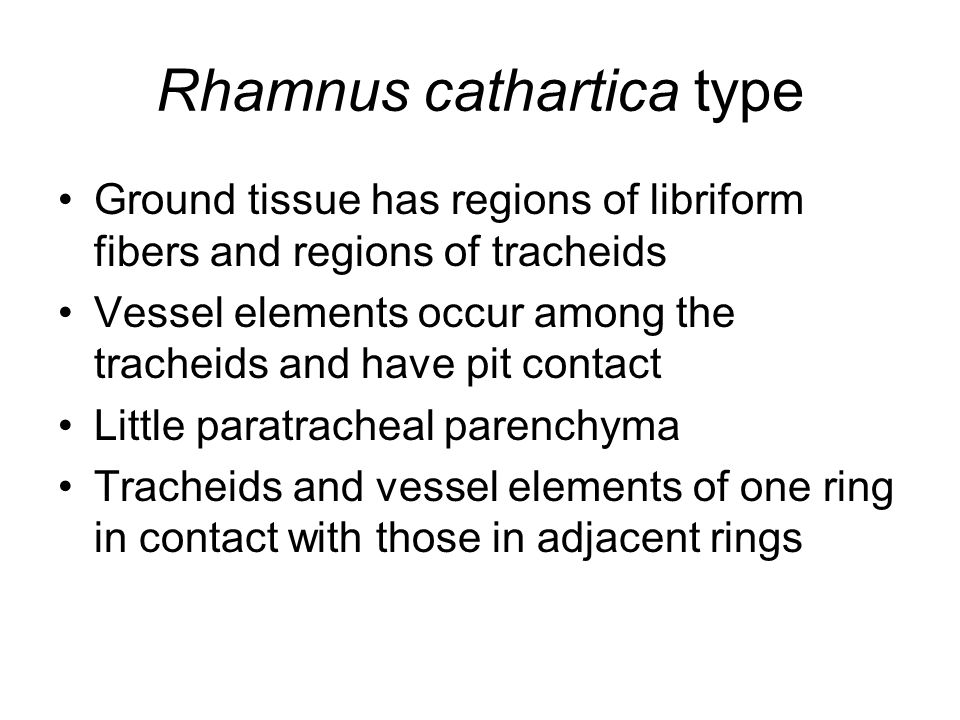 Rhamnus cathartica type

• Ground tissue has regions of libriform fibers and regions of tracheids
• Vessel elements occur among the tracheids and have pit contact
• Little paratracheal parenchyma
• Tracheids and vessel elements of one ring in contact with those in adjacent rings